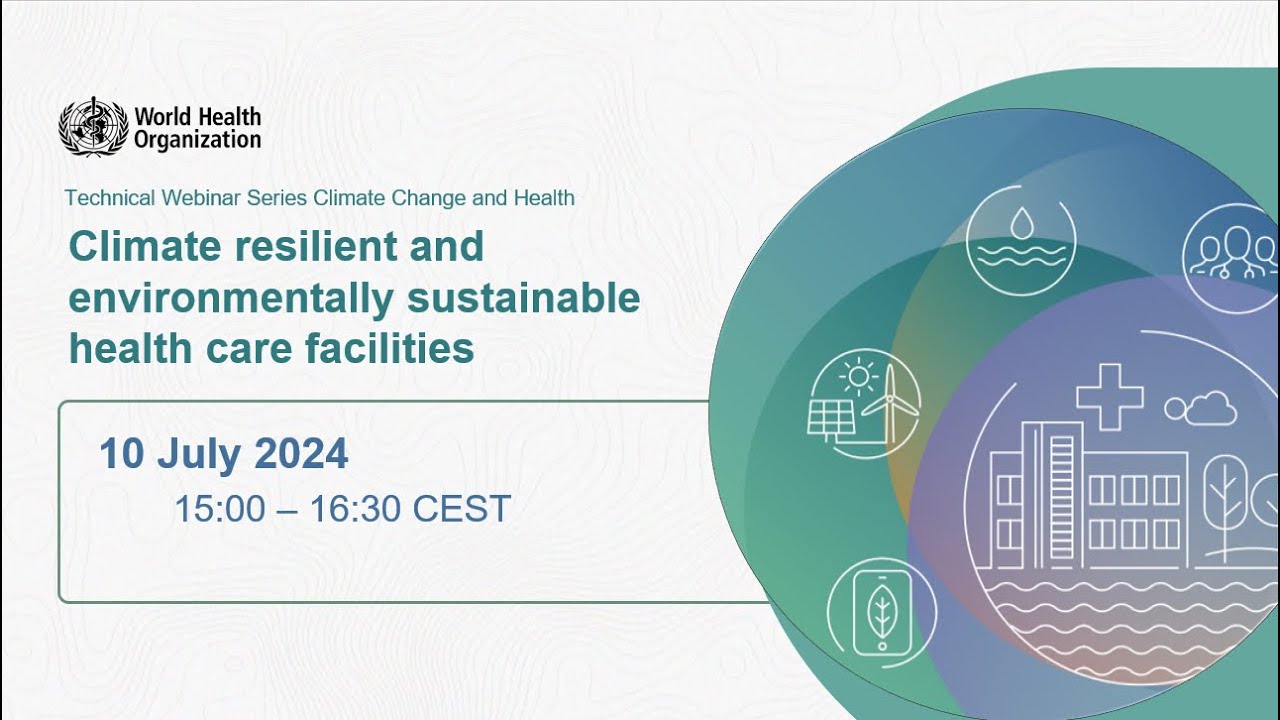 World Health
Organization

Technical Webinar Series Climate Change and Health

Climate resilient and environmentally sustainable health care facilities

10 July 2024

15:00 – 16:30 CEST